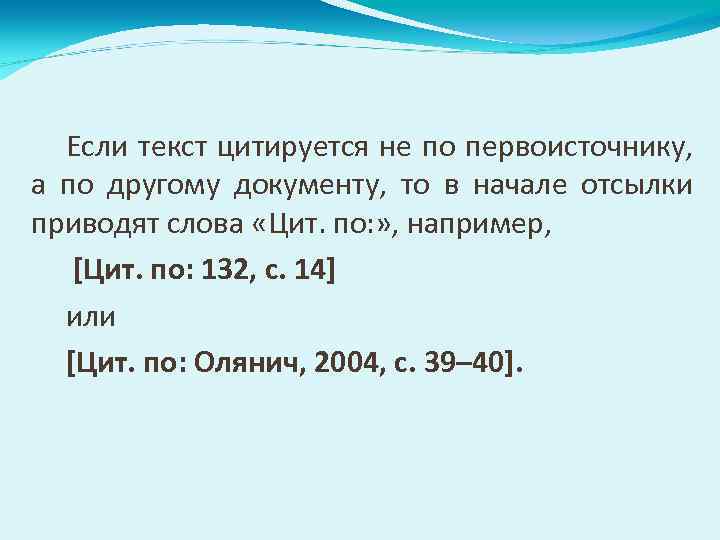 Если текст цитируется не по первоисточнику, а по другому документу, то в начале отсылки приводят слова «Цит. по:», например,

[Цит. по: 132, с. 14]

или

[Цит. по: Олянич, 2004, с. 39–40].